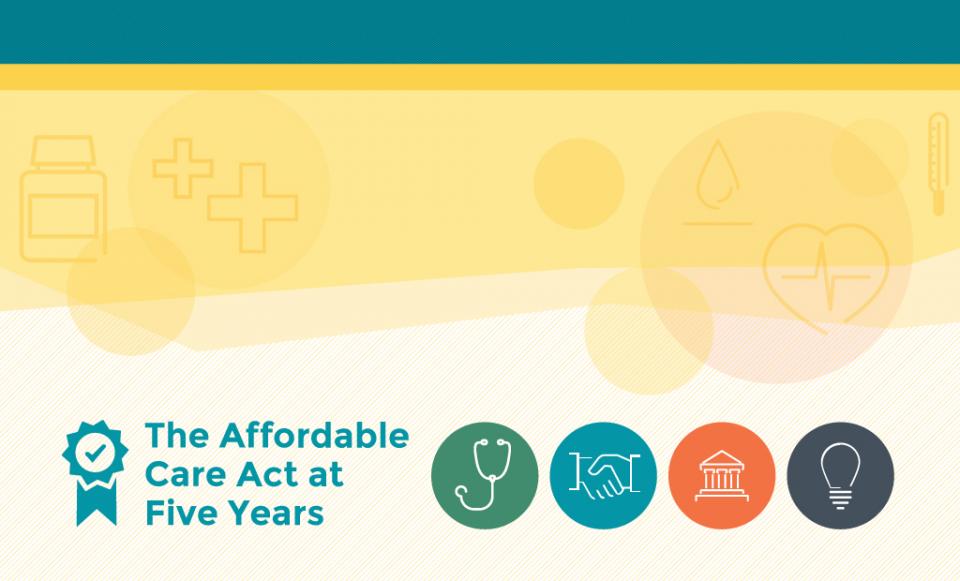 The Affordable Care Act at Five Years